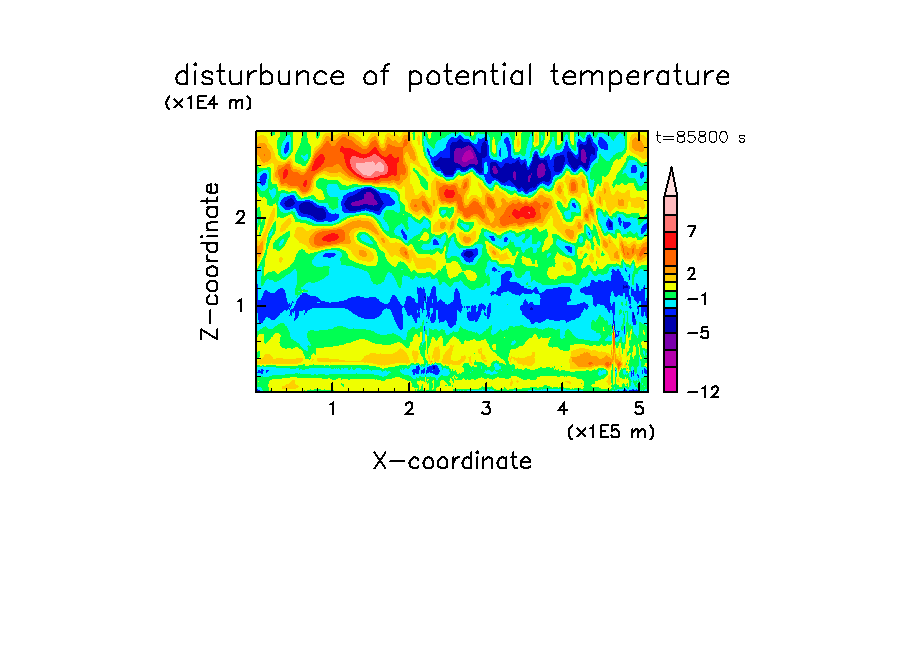 disturbunce of potential temperature
(x1E4 m)
t=85800 s
Z-coordinate
2
1
7
2
−1
−5
−12
1 2 3 4 5
(x1E5 m)
X-coordinate